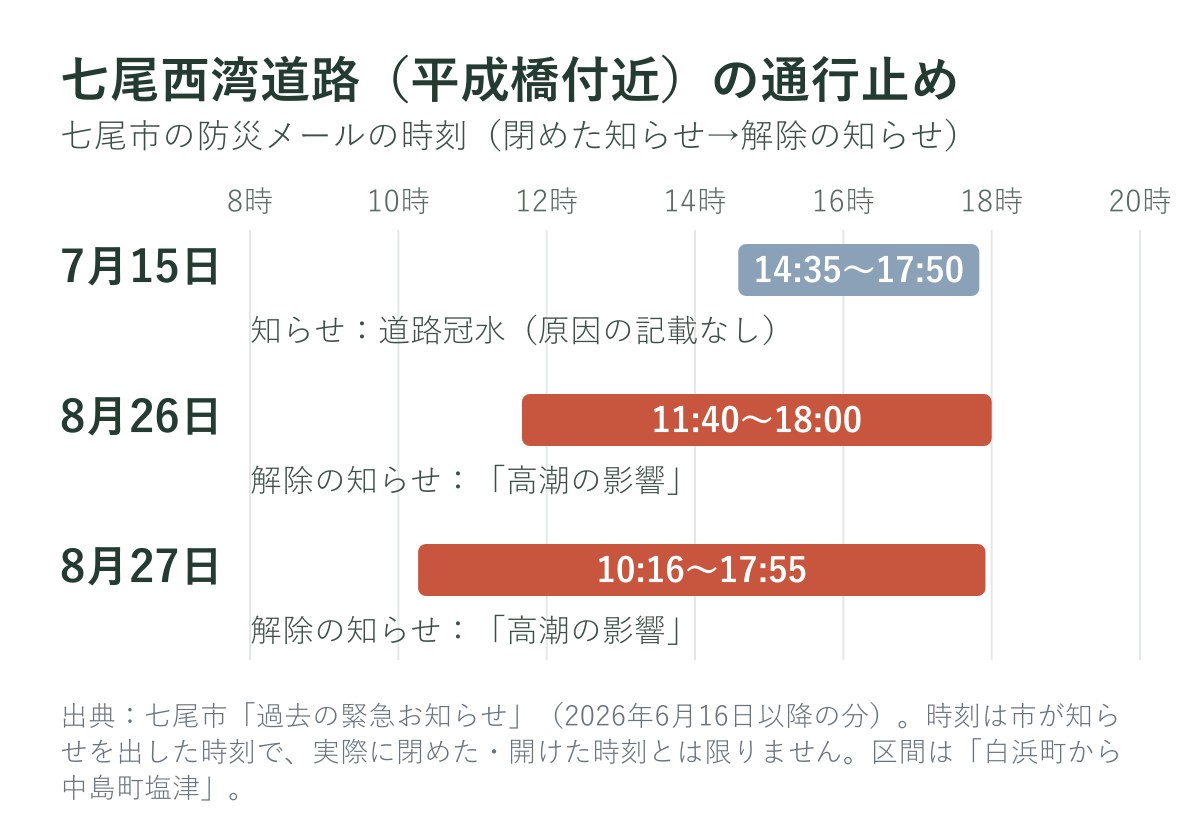 七尾西湾道路（平成橋付近）の通行止め
七尾市の防災メールの時刻（閉めた知らせ→解除の知らせ）

8時 10時 12時 14時 16時 18時 20時

7月15日
14:35〜17:50
知らせ：道路冠水（原因の記載なし）

8月26日
11:40〜18:00
解除の知らせ：「高潮の影響」

8月27日
10:16〜17:55
解除の知らせ：「高潮の影響」

出典：七尾市「過去の緊急お知らせ」（2026年6月16日以降の分）。時刻は市が知らせを出した時刻で、実際に閉めた・開けた時刻とは限りません。区間は「白浜町から中島町塩津」。